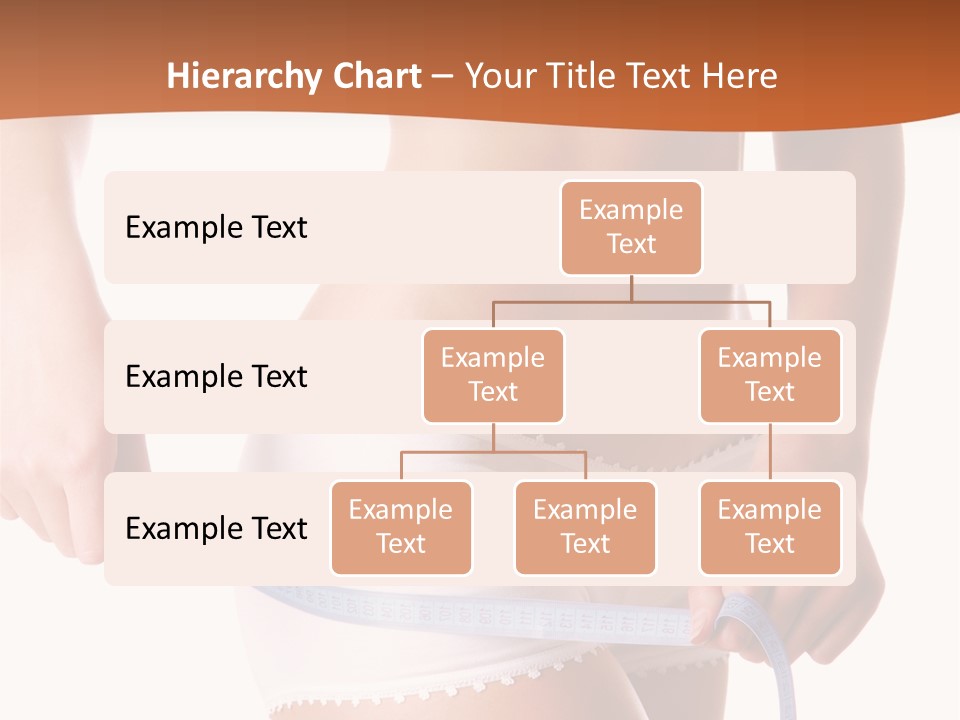 Hierarchy Chart – Your Title Text Here

Example Text

Example Text

Example Text

Example Text

Example Text

Example Text

Example Text

Example Text

Example Text